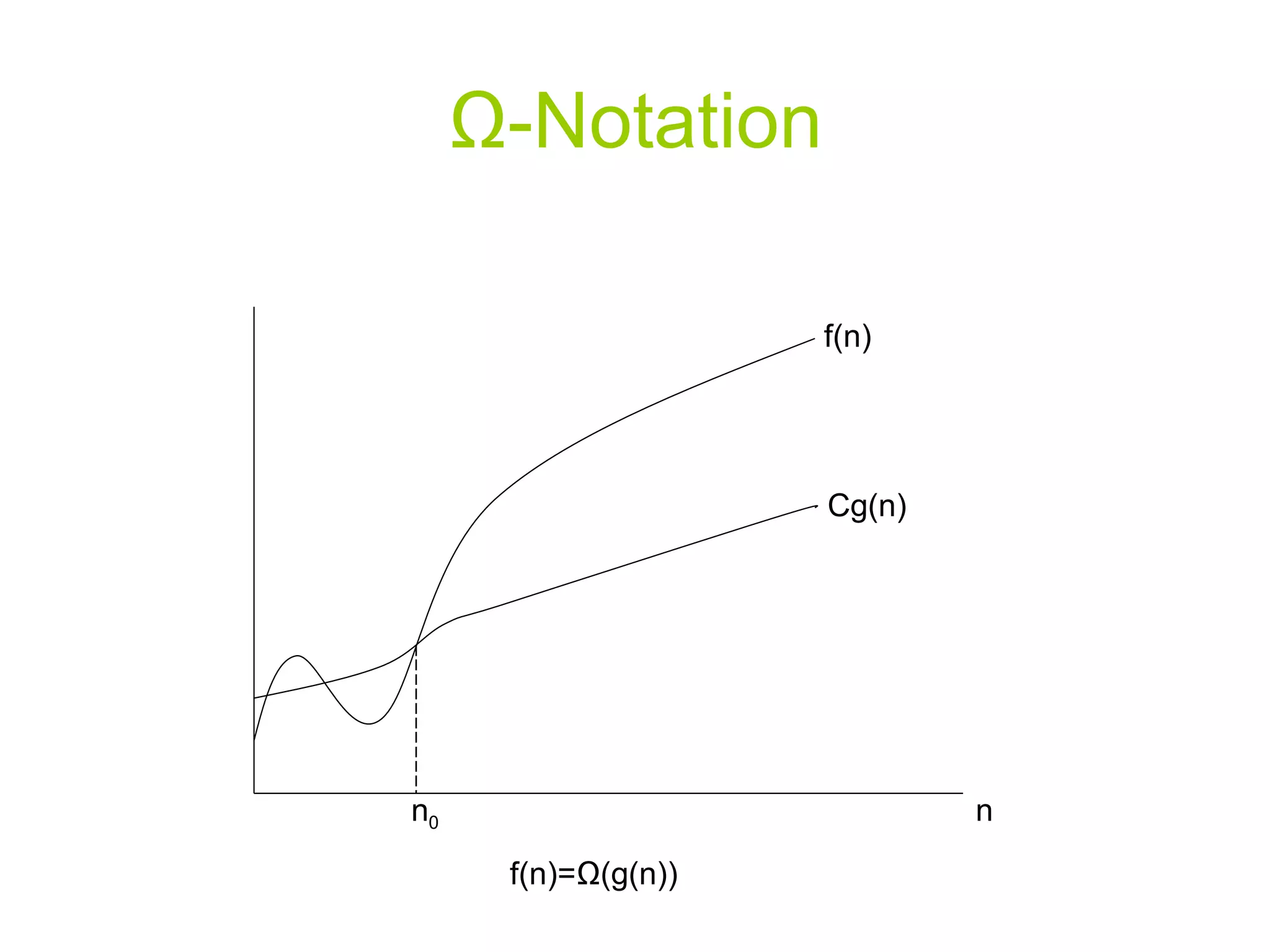 Ω-Notation

f(n)

Cg(n)

$n_0$

n

f(n)=Ω(g(n))